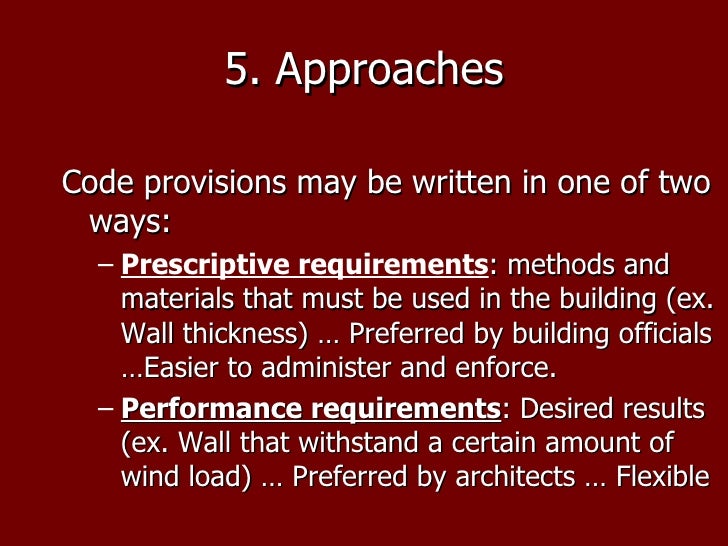 5. Approaches

Code provisions may be written in one of two ways:

– Prescriptive requirements: methods and materials that must be used in the building (ex. Wall thickness) … Preferred by building officials …Easier to administer and enforce.

– Performance requirements: Desired results (ex. Wall that withstand a certain amount of wind load) … Preferred by architects … Flexible